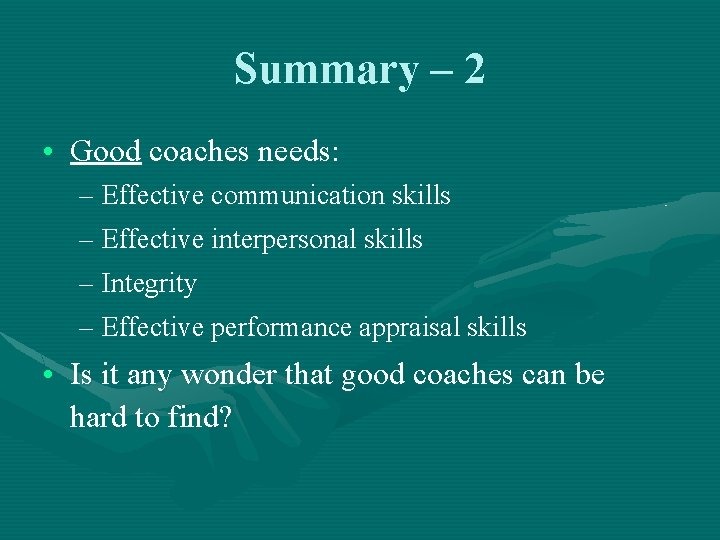 Summary – 2

• Good coaches needs:
– Effective communication skills
– Effective interpersonal skills
– Integrity
– Effective performance appraisal skills

• Is it any wonder that good coaches can be hard to find?